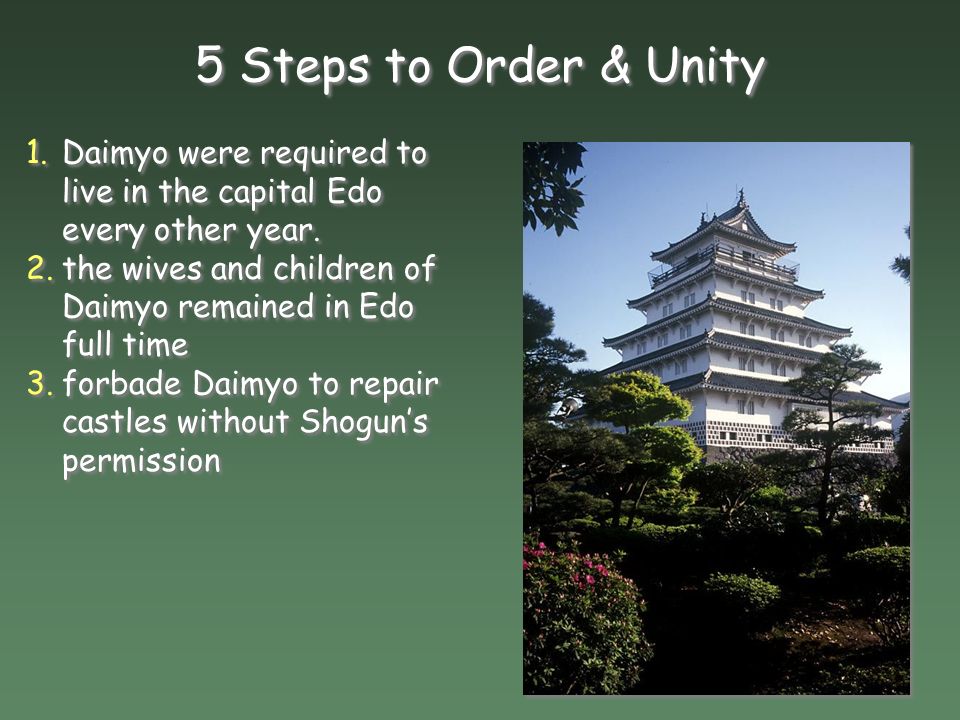 5 Steps to Order & Unity

1. Daimyo were required to live in the capital Edo every other year.
2. the wives and children of Daimyo remained in Edo full time
3. forbade Daimyo to repair castles without Shogun's permission